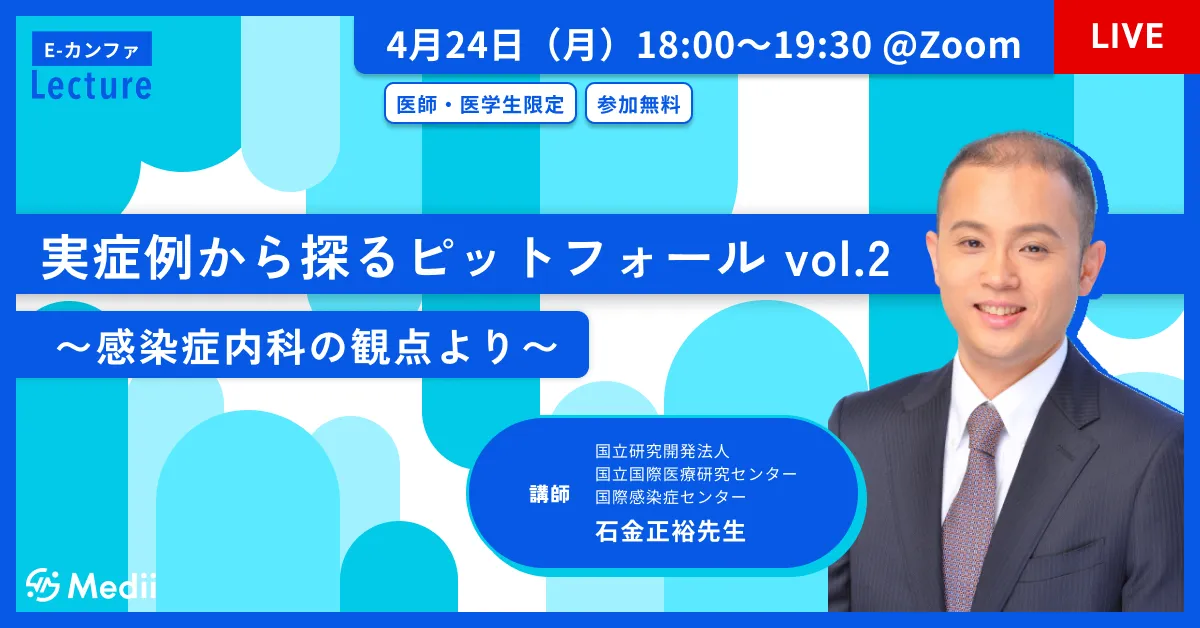 E-カンファ
Lecture

4月24日（月）18:00〜19:30 @Zoom

LIVE

医師・医学生限定
参加無料

実症例から探るピットフォール vol.2

〜感染症内科の観点より〜

講師
国立研究開発法人
国立国際医療研究センター
国際感染症センター
石金正裕先生

Medii